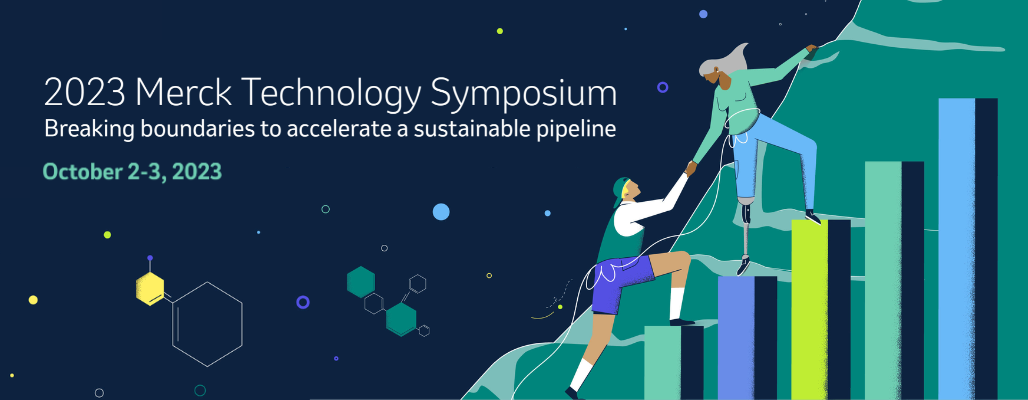 2023 Merck Technology Symposium
Breaking boundaries to accelerate a sustainable pipeline

October 2-3, 2023